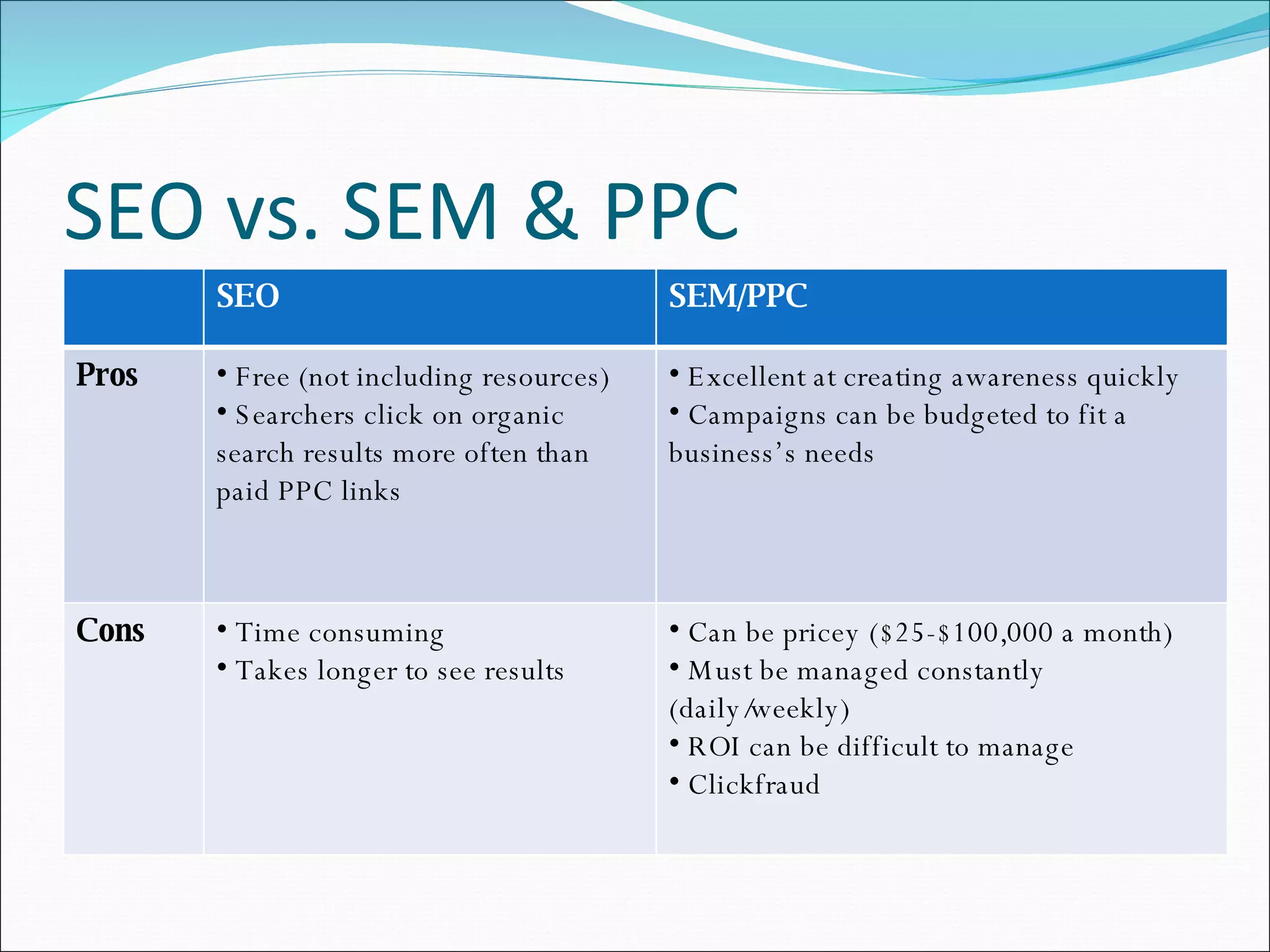 SEO vs. SEM & PPC

|  | SEO | SEM/PPC |
|---|---|---|
| Pros | • Free (not including resources) • Searchers click on organic search results more often than paid PPC links | • Excellent at creating awareness quickly • Campaigns can be budgeted to fit a business's needs |
| Cons | • Time consuming • Takes longer to see results | • Can be pricey (\$25-\$100,000 a month) • Must be managed constantly (daily/weekly) • ROI can be difficult to manage • Clickfraud |